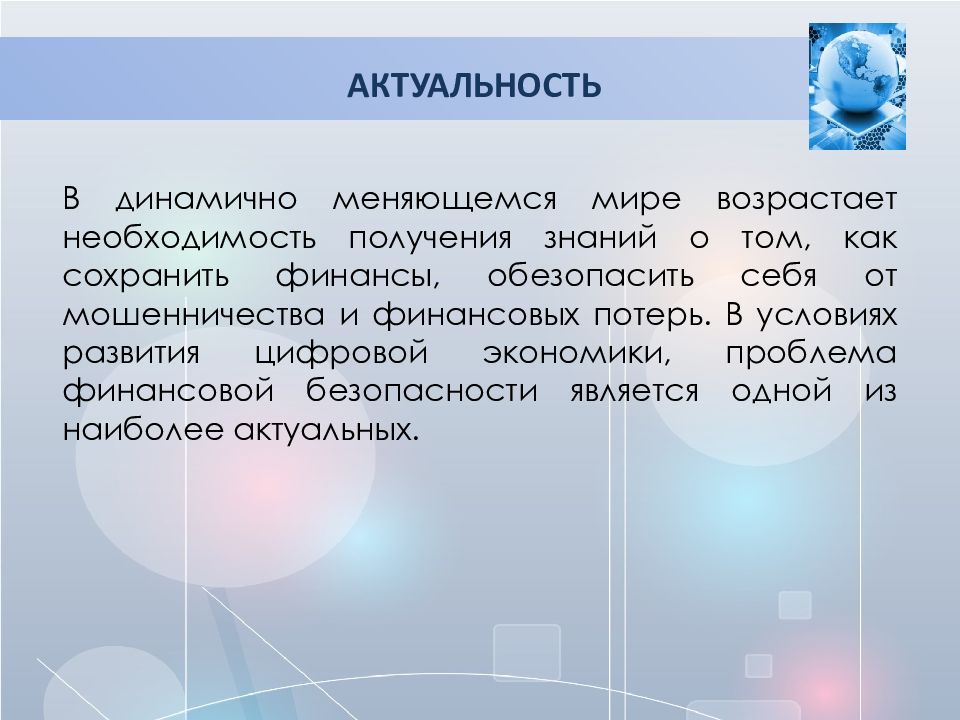 АКТУАЛЬНОСТЬ

В динамично меняющемся мире возрастает необходимость получения знаний о том, как сохранить финансы, обезопасить себя от мошенничества и финансовых потерь. В условиях развития цифровой экономики, проблема финансовой безопасности является одной из наиболее актуальных.